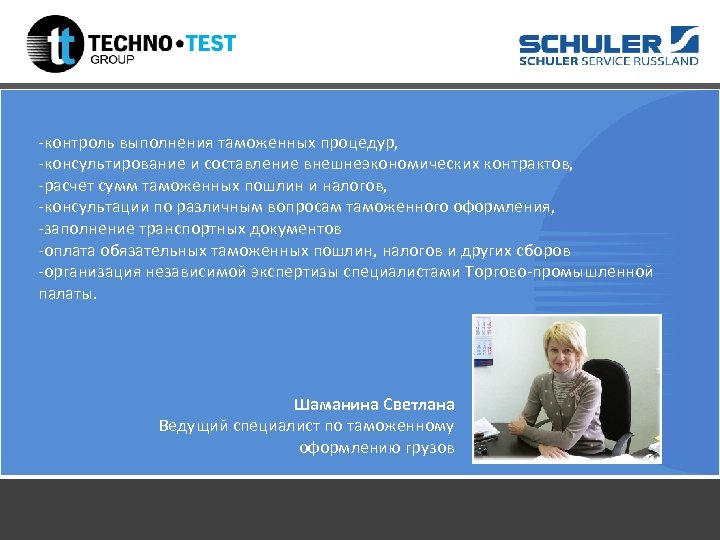 tt TECHNO•TEST GROUP

SCHULER
SCHULER SERVICE RUSSLAND

-контроль выполнения таможенных процедур,
-консультирование и составление внешнеэкономических контрактов,
-расчет сумм таможенных пошлин и налогов,
-консультации по различным вопросам таможенного оформления,
-заполнение транспортных документов
-оплата обязательных таможенных пошлин, налогов и других сборов
-организация независимой экспертизы специалистами Торгово-промышленной палаты.

Шаманина Светлана
Ведущий специалист по таможенному оформлению грузов